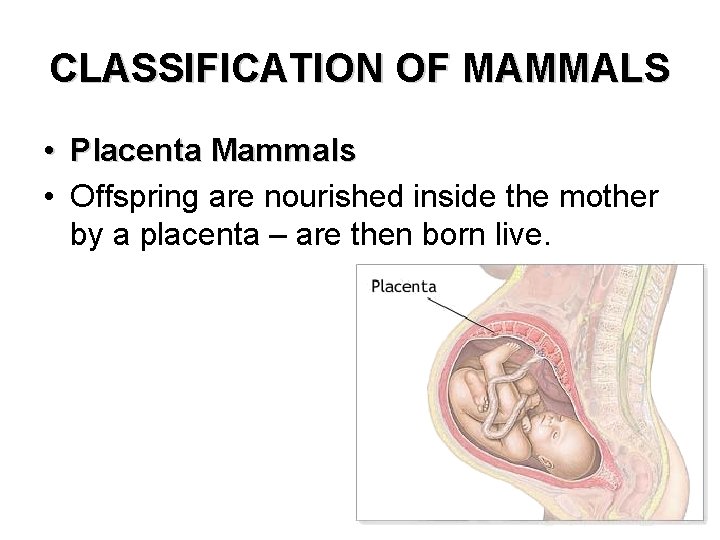 CLASSIFICATION OF MAMMALS

• Placenta Mammals

• Offspring are nourished inside the mother by a placenta – are then born live.

Placenta